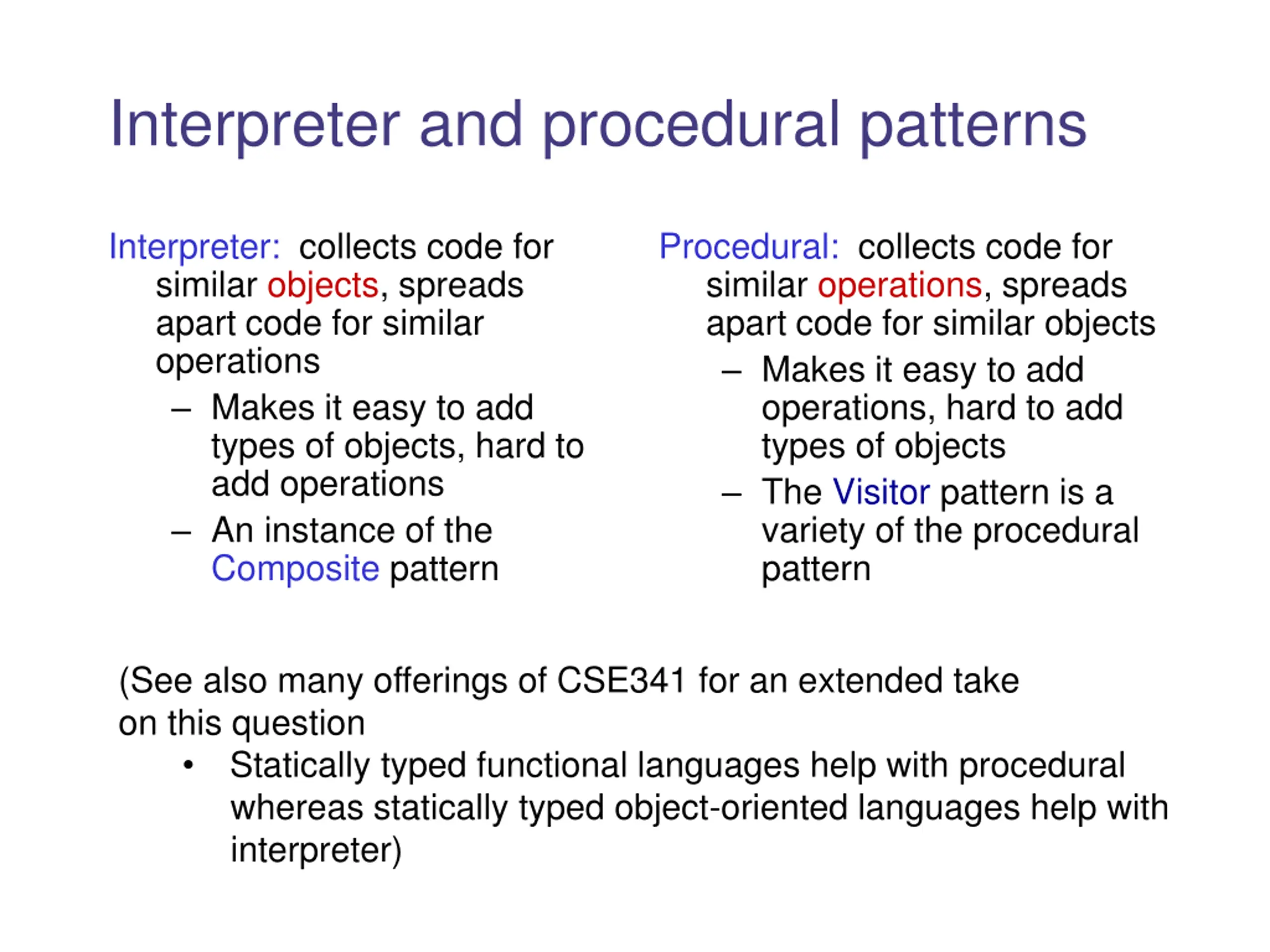 Interpreter and procedural patterns

Interpreter: collects code for similar objects, spreads apart code for similar operations

– Makes it easy to add types of objects, hard to add operations

– An instance of the Composite pattern

Procedural: collects code for similar operations, spreads apart code for similar objects

– Makes it easy to add operations, hard to add types of objects

– The Visitor pattern is a variety of the procedural pattern

(See also many offerings of CSE341 for an extended take on this question

• Statically typed functional languages help with procedural whereas statically typed object-oriented languages help with interpreter)